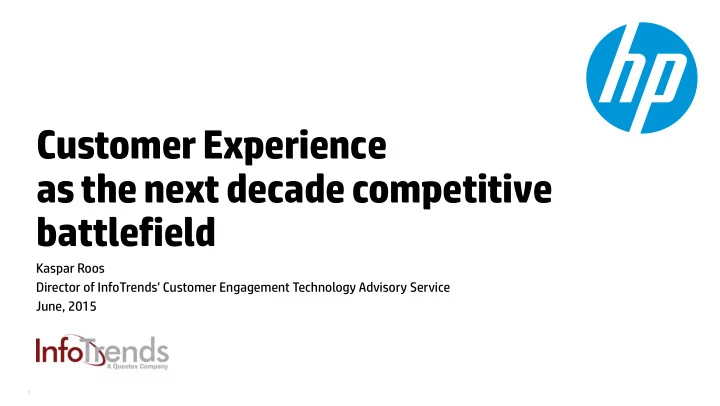 hp

Customer Experience as the next decade competitive battlefield

Kaspar Roos
Director of InfoTrends' Customer Engagement Technology Advisory Service
June, 2015

InfoTrends
A Questex Company